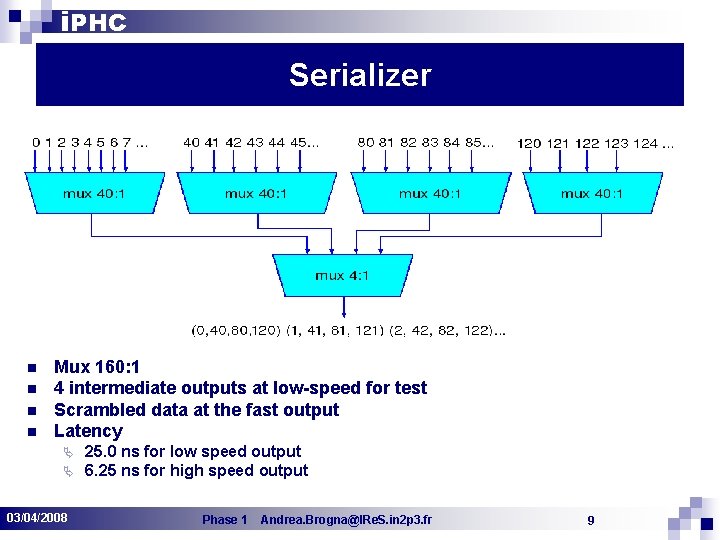 iPHC

Serializer

0 1 2 3 4 5 6 7 ...

40 41 42 43 44 45...

80 81 82 83 84 85...

120 121 122 123 124 ...

mux 40:1

mux 40:1

mux 40:1

mux 40:1

mux 4:1

(0,40,80,120) (1, 41, 81, 121) (2, 42, 82, 122)...

- Mux 160:1
- 4 intermediate outputs at low-speed for test
- Scrambled data at the fast output
- Latency
  - 25.0 ns for low speed output
  - 6.25 ns for high speed output

03/04/2008

Phase 1 Andrea.Brogna@IReS.in2p3.fr

9